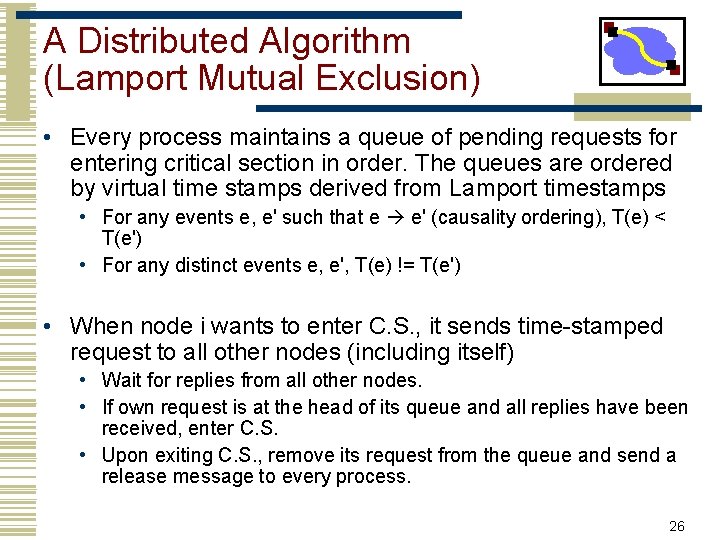 A Distributed Algorithm (Lamport Mutual Exclusion)

• Every process maintains a queue of pending requests for entering critical section in order. The queues are ordered by virtual time stamps derived from Lamport timestamps
 • For any events e, e' such that e → e' (causality ordering), T(e) < T(e')
 • For any distinct events e, e', T(e) != T(e')

• When node i wants to enter C.S., it sends time-stamped request to all other nodes (including itself)
 • Wait for replies from all other nodes.
 • If own request is at the head of its queue and all replies have been received, enter C.S.
 • Upon exiting C.S., remove its request from the queue and send a release message to every process.

26